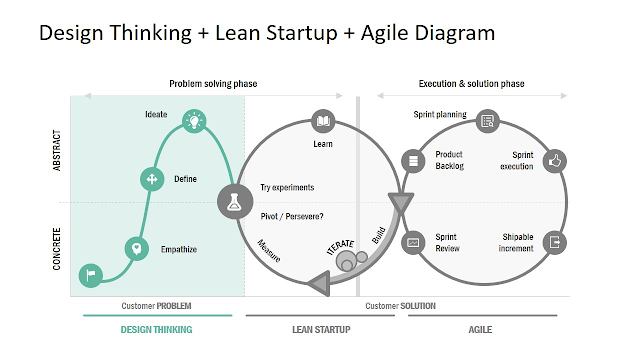 Design Thinking + Lean Startup + Agile Diagram

Problem solving phase

Execution & solution phase

ABSTRACT

CONCRETE

Ideate

Define

Empathize

Learn

Try experiments

Pivot / Persevere?

Measure

ITERATE

Build

Sprint planning

Product Backlog

Sprint execution

Sprint Review

Shipable increment

Customer PROBLEM

Customer SOLUTION

DESIGN THINKING

LEAN STARTUP

AGILE